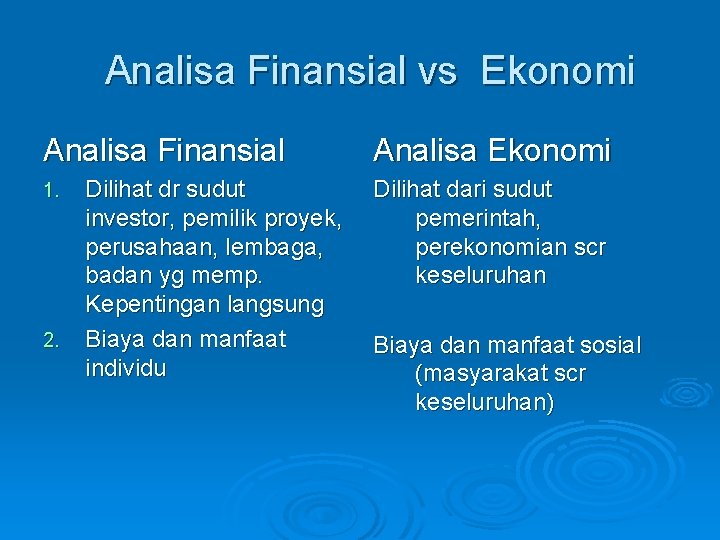 Analisa Finansial vs  Ekonomi

Analisa Finansial

1. Dilihat dr sudut investor, pemilik proyek, perusahaan, lembaga, badan yg memp. Kepentingan langsung
2. Biaya dan manfaat individu

Analisa Ekonomi

Dilihat dari sudut pemerintah, perekonomian scr keseluruhan

Biaya dan manfaat sosial (masyarakat scr keseluruhan)